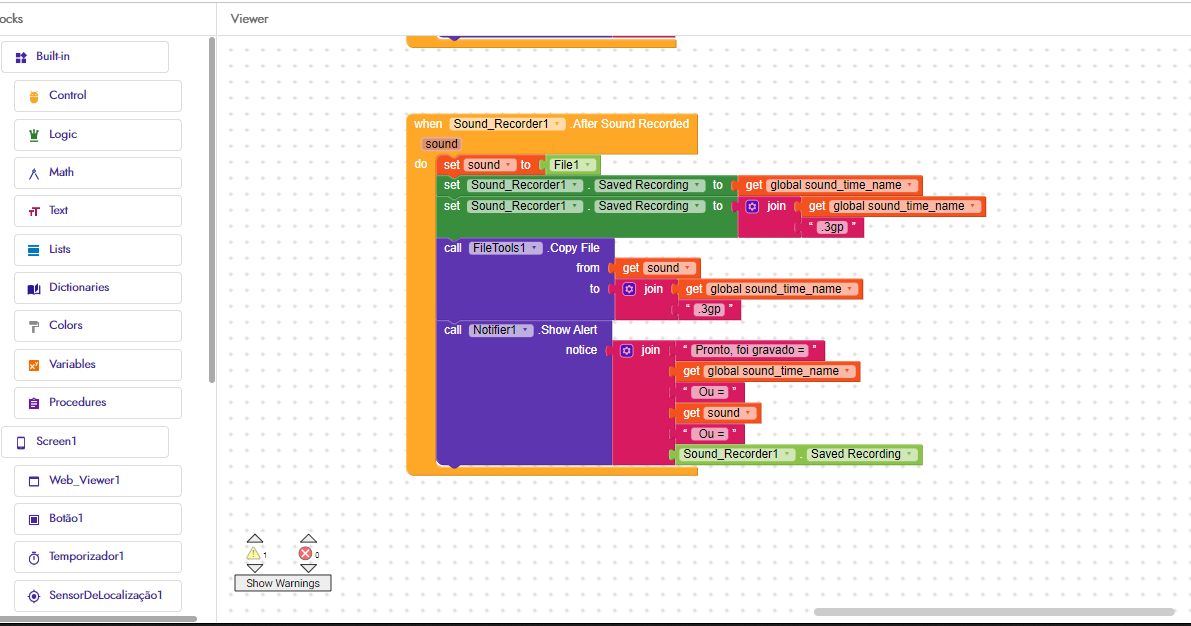 ocks

Built-in
Control
Logic
Math
Text
Lists
Dictionaries
Colors
Variables
Procedures
Screen1
Web_Viewer1
Botão1
Temporizador1
SensorDeLocalização1

Viewer

when Sound_Recorder1 .After Sound Recorded
sound
do set sound to File1
set Sound_Recorder1 . Saved Recording to get global sound_time_name
set Sound_Recorder1 . Saved Recording to join get global sound_time_name
" .3gp "
call FileTools1 .Copy File
from get sound
to join get global sound_time_name
" .3gp "
call Notifier1 .Show Alert
notice join " Pronto, foi gravado = "
get global sound_time_name
" Ou = "
get sound
" Ou = "
Sound_Recorder1 . Saved Recording

1
0
Show Warnings